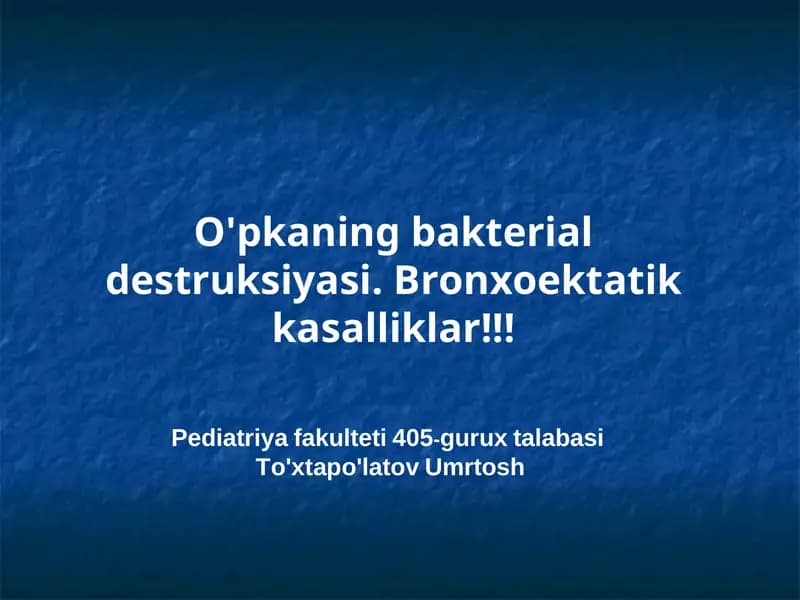 O'pkaning bakterial destruksiyasi. Bronxoektatik kasalliklar!!!

Pediatriya fakulteti 405-gurux talabasi
To'xtapo'latov Umrtosh